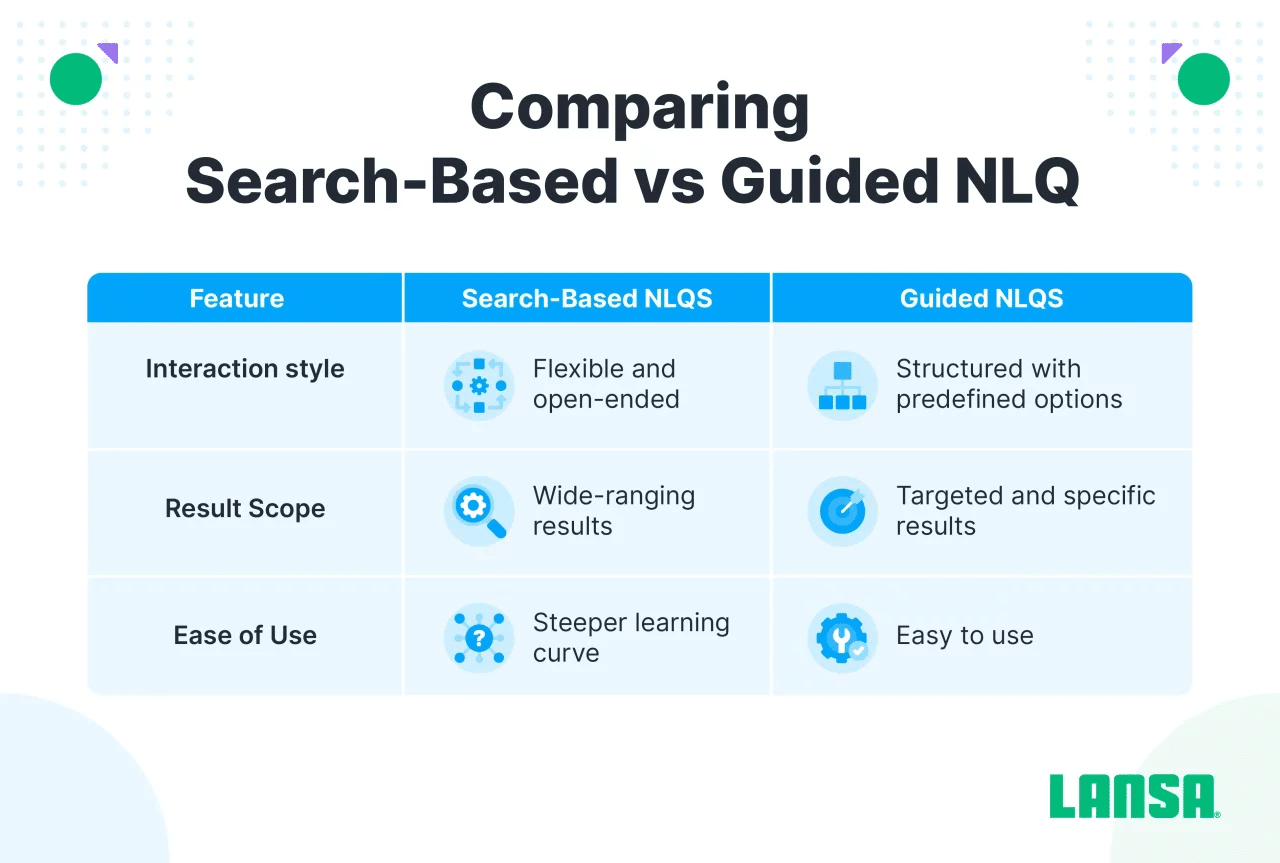 Comparing
Search-Based vs Guided NLQ

| Feature | Search-Based NLQS | Guided NLQS |
|---|---|---|
| Interaction style | Flexible and open-ended | Structured with predefined options |
| Result Scope | Wide-ranging results | Targeted and specific results |
| Ease of Use | Steeper learning curve | Easy to use |

LANSA